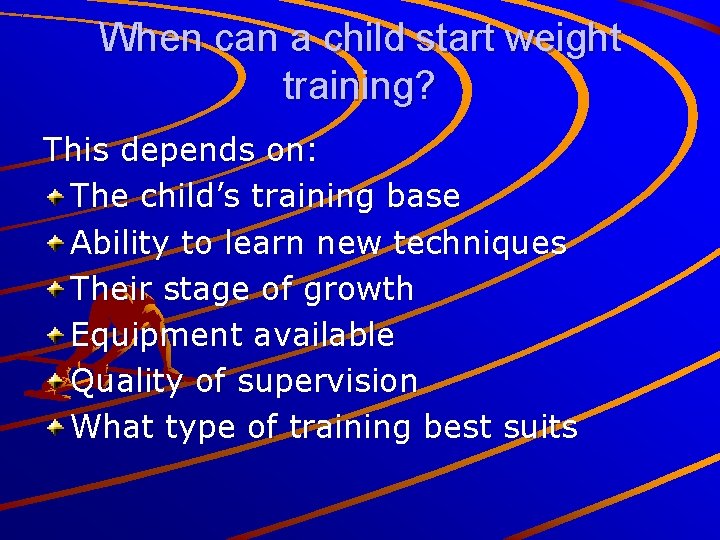 When can a child start weight training?

This depends on:
The child’s training base
Ability to learn new techniques
Their stage of growth
Equipment available
Quality of supervision
What type of training best suits